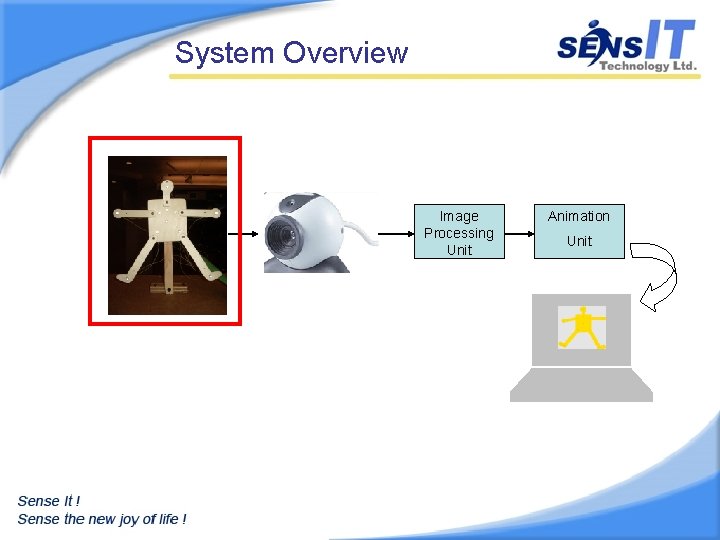 System Overview

SENSIT
Technology Ltd.

Image Processing Unit

Animation Unit

Sense It !
Sense the new joy of life !